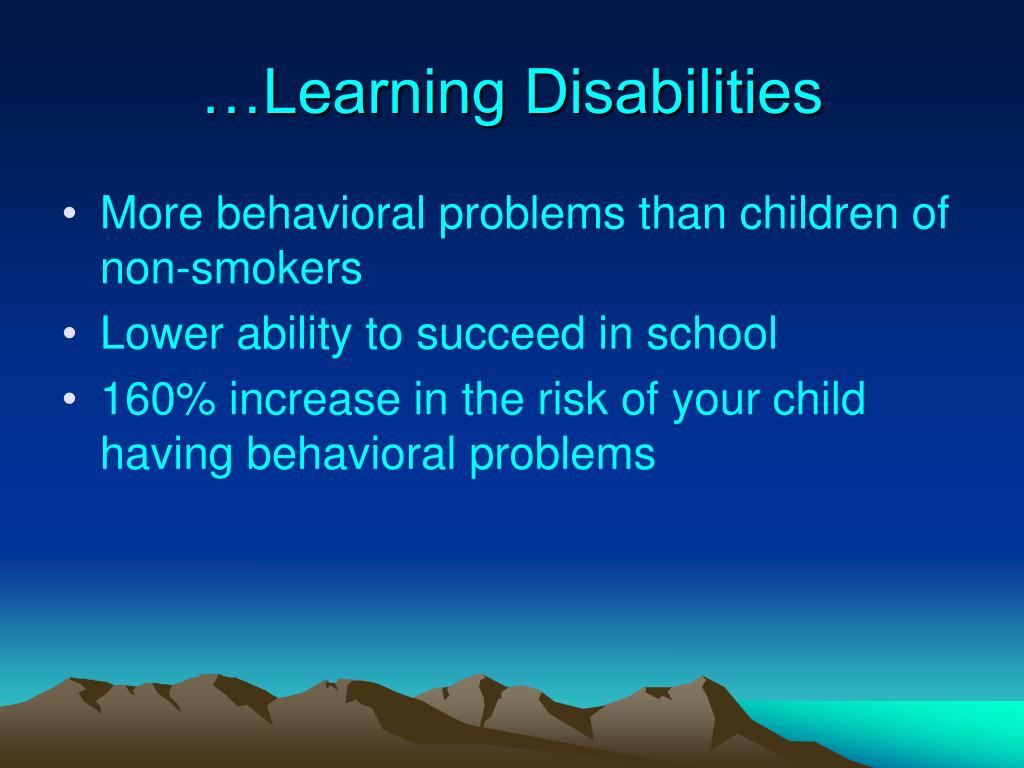 …Learning Disabilities

• More behavioral problems than children of non-smokers
• Lower ability to succeed in school
• 160% increase in the risk of your child having behavioral problems